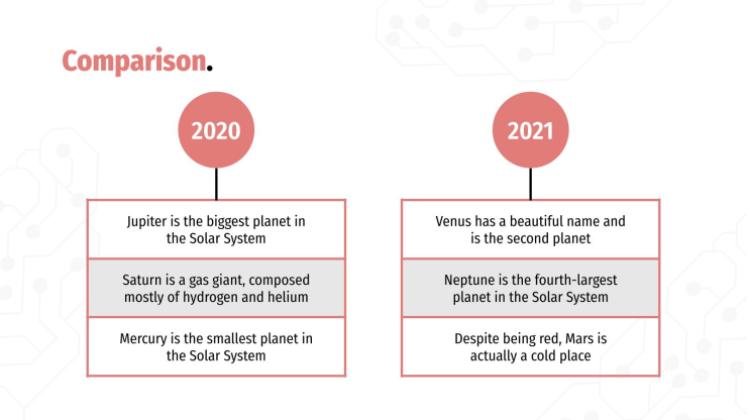 Comparison.

2020

Jupiter is the biggest planet in the Solar System

Saturn is a gas giant, composed mostly of hydrogen and helium

Mercury is the smallest planet in the Solar System

2021

Venus has a beautiful name and is the second planet

Neptune is the fourth-largest planet in the Solar System

Despite being red, Mars is actually a cold place